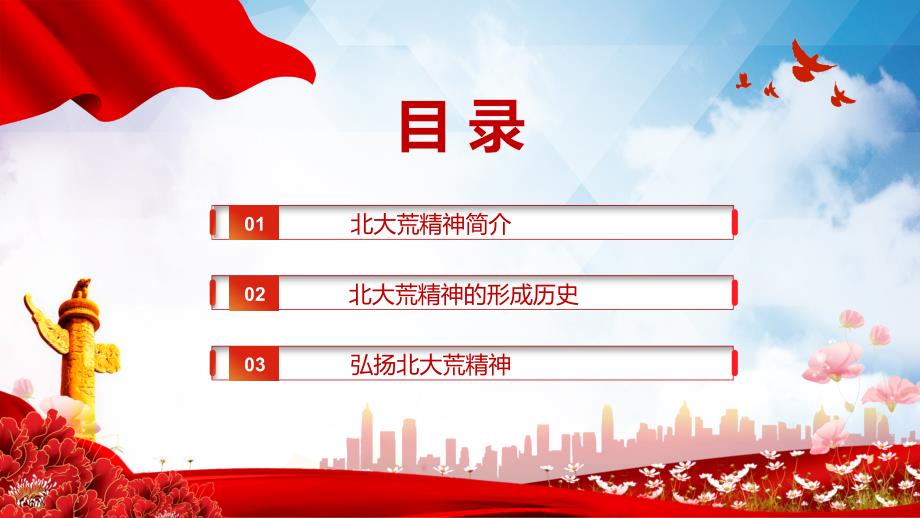 目录

01 北大荒精神简介

02 北大荒精神的形成历史

03 弘扬北大荒精神